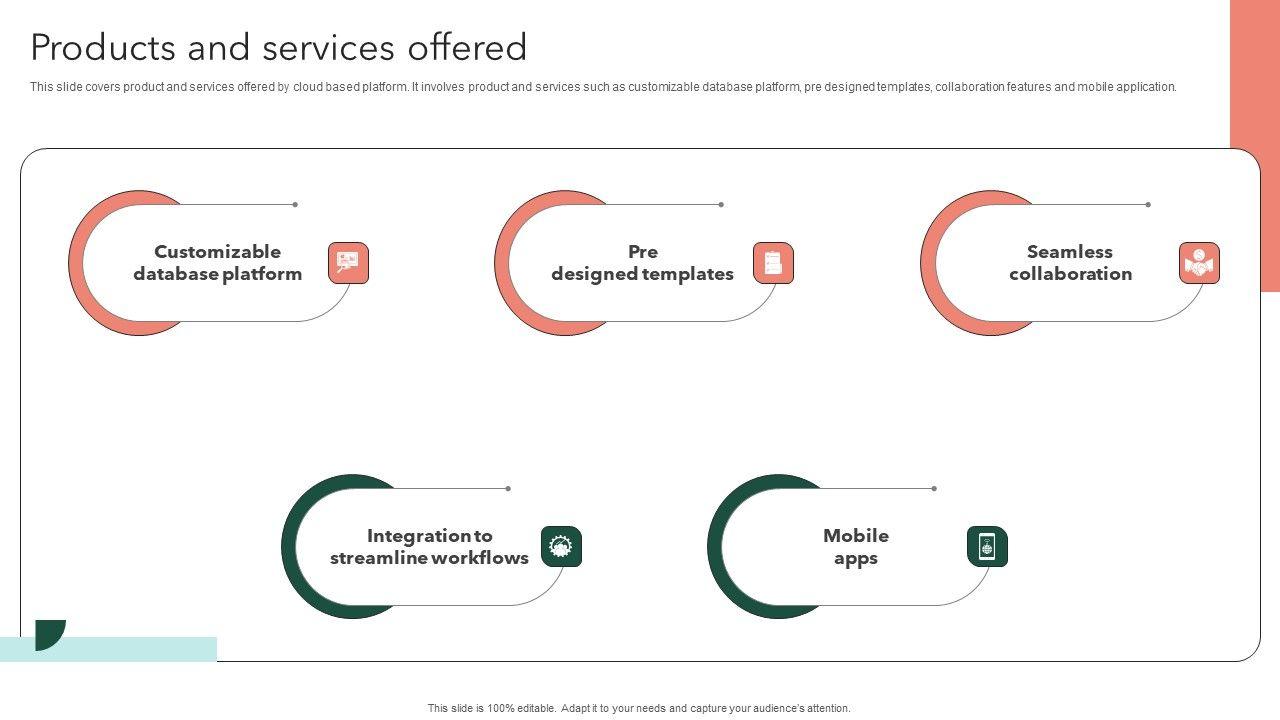 Products and services offered

This slide covers product and services offered by cloud based platform. It involves product and services such as customizable database platform, pre designed templates, collaboration features and mobile application.

Customizable database platform

Pre designed templates

Seamless collaboration

Integration to streamline workflows

Mobile apps

This slide is 100% editable. Adapt it to your needs and capture your audience's attention.